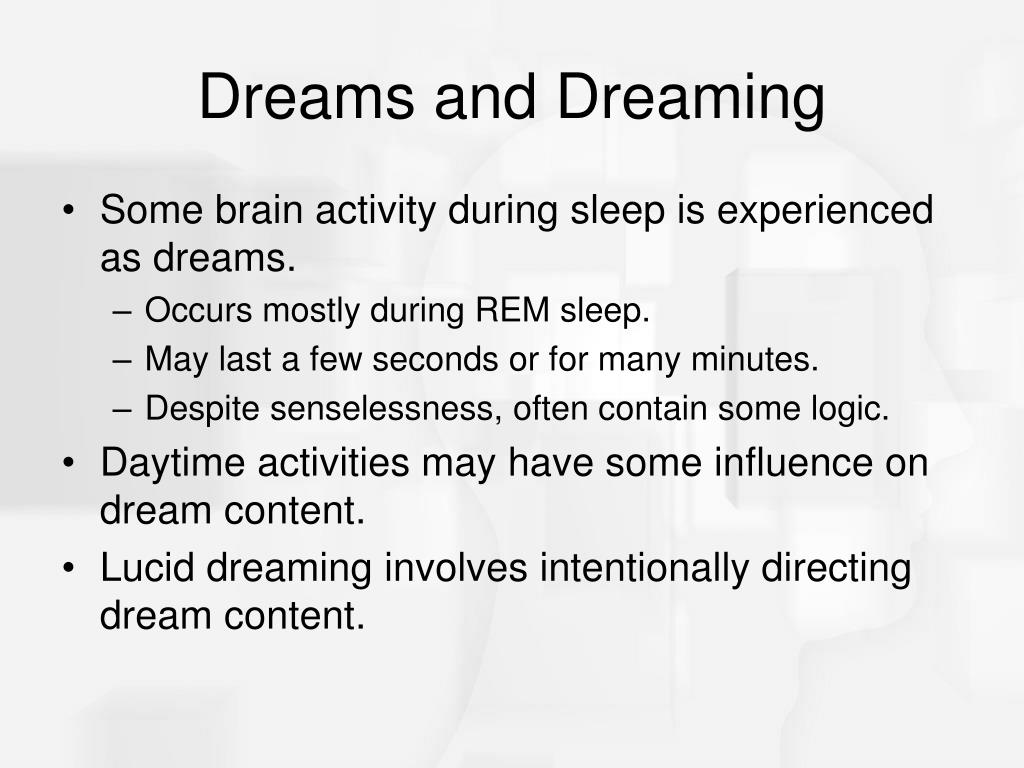 Dreams and Dreaming

• Some brain activity during sleep is experienced as dreams.
– Occurs mostly during REM sleep.
– May last a few seconds or for many minutes.
– Despite senselessness, often contain some logic.
• Daytime activities may have some influence on dream content.
• Lucid dreaming involves intentionally directing dream content.